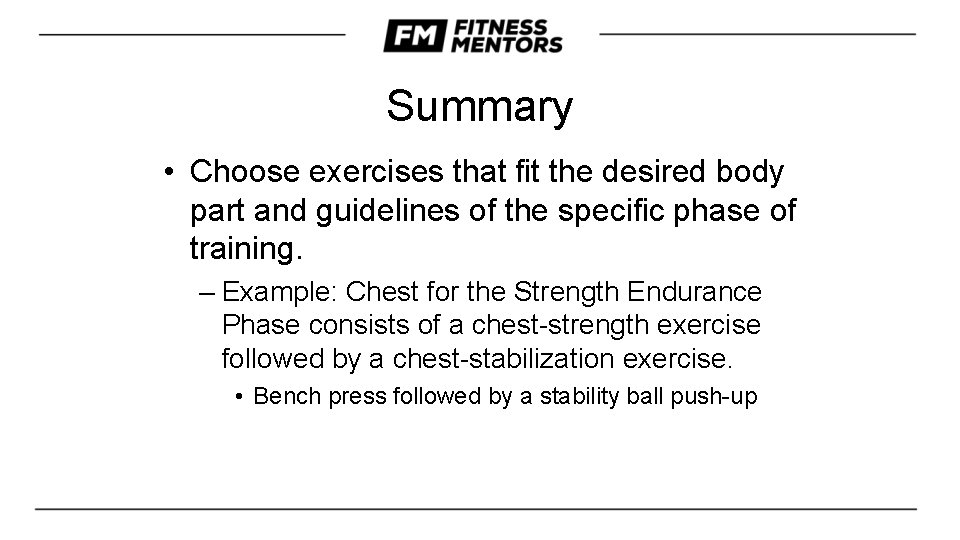 FM FITNESS MENTORS

Summary

• Choose exercises that fit the desired body part and guidelines of the specific phase of training.

– Example: Chest for the Strength Endurance Phase consists of a chest-strength exercise followed by a chest-stabilization exercise.

• Bench press followed by a stability ball push-up